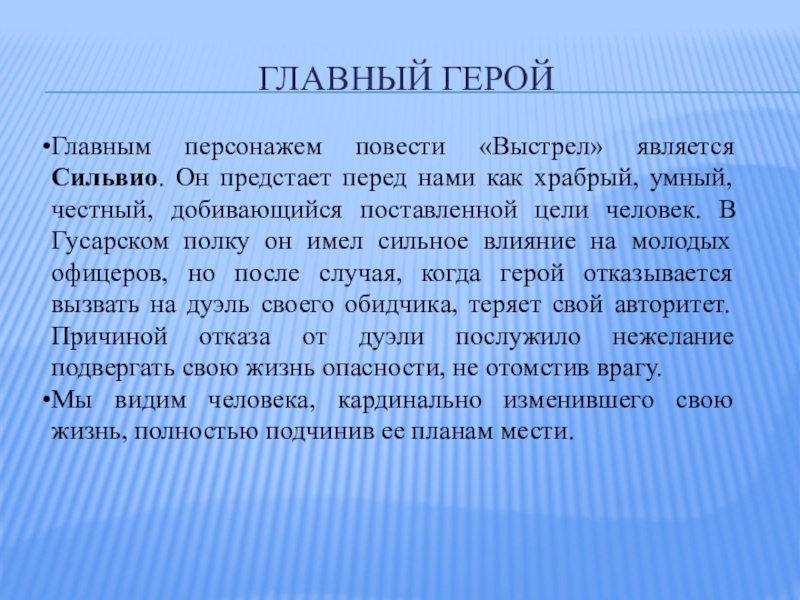 ГЛАВНЫЙ ГЕРОЙ

•Главным персонажем повести «Выстрел» является Сильвио. Он предстает перед нами как храбрый, умный, честный, добивающийся поставленной цели человек. В Гусарском полку он имел сильное влияние на молодых офицеров, но после случая, когда герой отказывается вызвать на дуэль своего обидчика, теряет свой авторитет. Причиной отказа от дуэли послужило нежелание подвергать свою жизнь опасности, не отомстив врагу.

•Мы видим человека, кардинально изменившего свою жизнь, полностью подчинив ее планам мести.